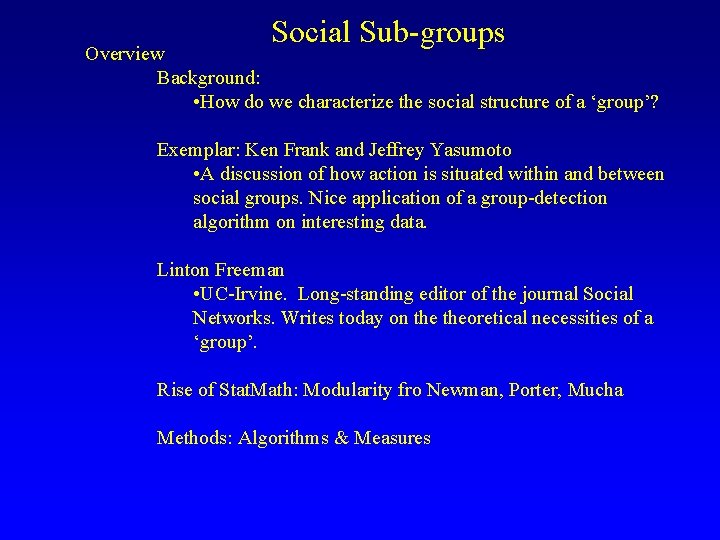 Social Sub-groups

Overview

Background:

•How do we characterize the social structure of a ‘group’?

Exemplar: Ken Frank and Jeffrey Yasumoto

•A discussion of how action is situated within and between social groups. Nice application of a group-detection algorithm on interesting data.

Linton Freeman

•UC-Irvine. Long-standing editor of the journal Social Networks. Writes today on the theoretical necessities of a ‘group’.

Rise of StatMath: Modularity fro Newman, Porter, Mucha

Methods: Algorithms & Measures